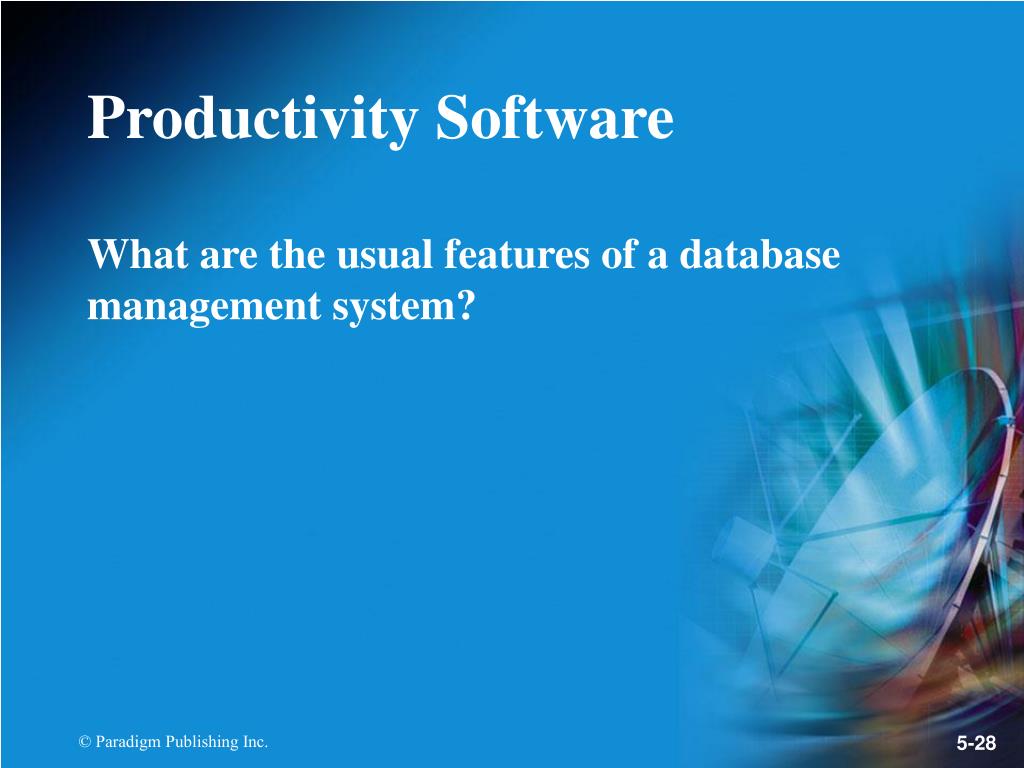 Productivity Software

What are the usual features of a database management system?

© Paradigm Publishing Inc.

5-28